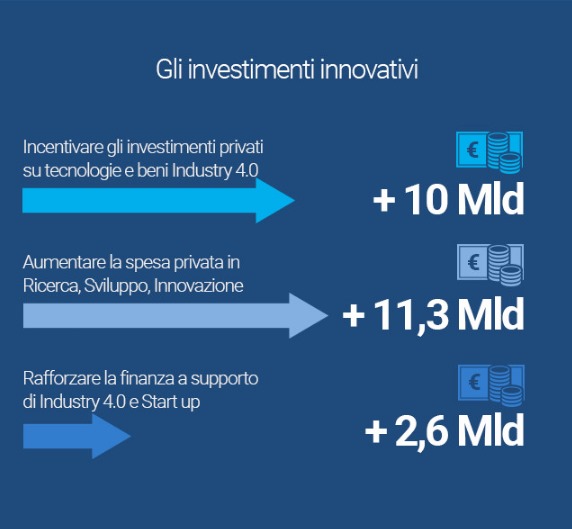 Gli investimenti innovativi

Incentivare gli investimenti privati su tecnologie e beni Industry 4.0

€

+ 10 Mld

Aumentare la spesa privata in Ricerca, Sviluppo, Innovazione

€

+ 11,3 Mld

Rafforzare la finanza a supporto di Industry 4.0 e Start up

€

+ 2,6 Mld